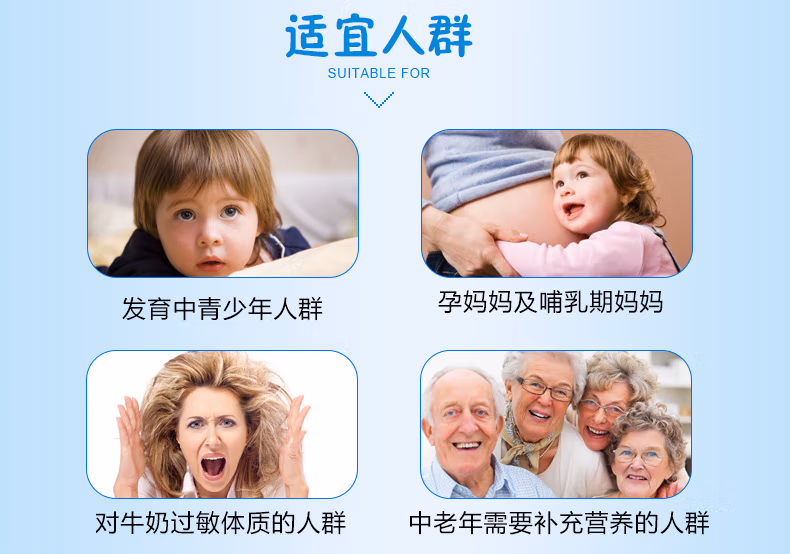 适宜人群
SUITABLE FOR

发育中青少年人群

孕妈妈及哺乳期妈妈

对牛奶过敏体质的人群

中老年需要补充营养的人群